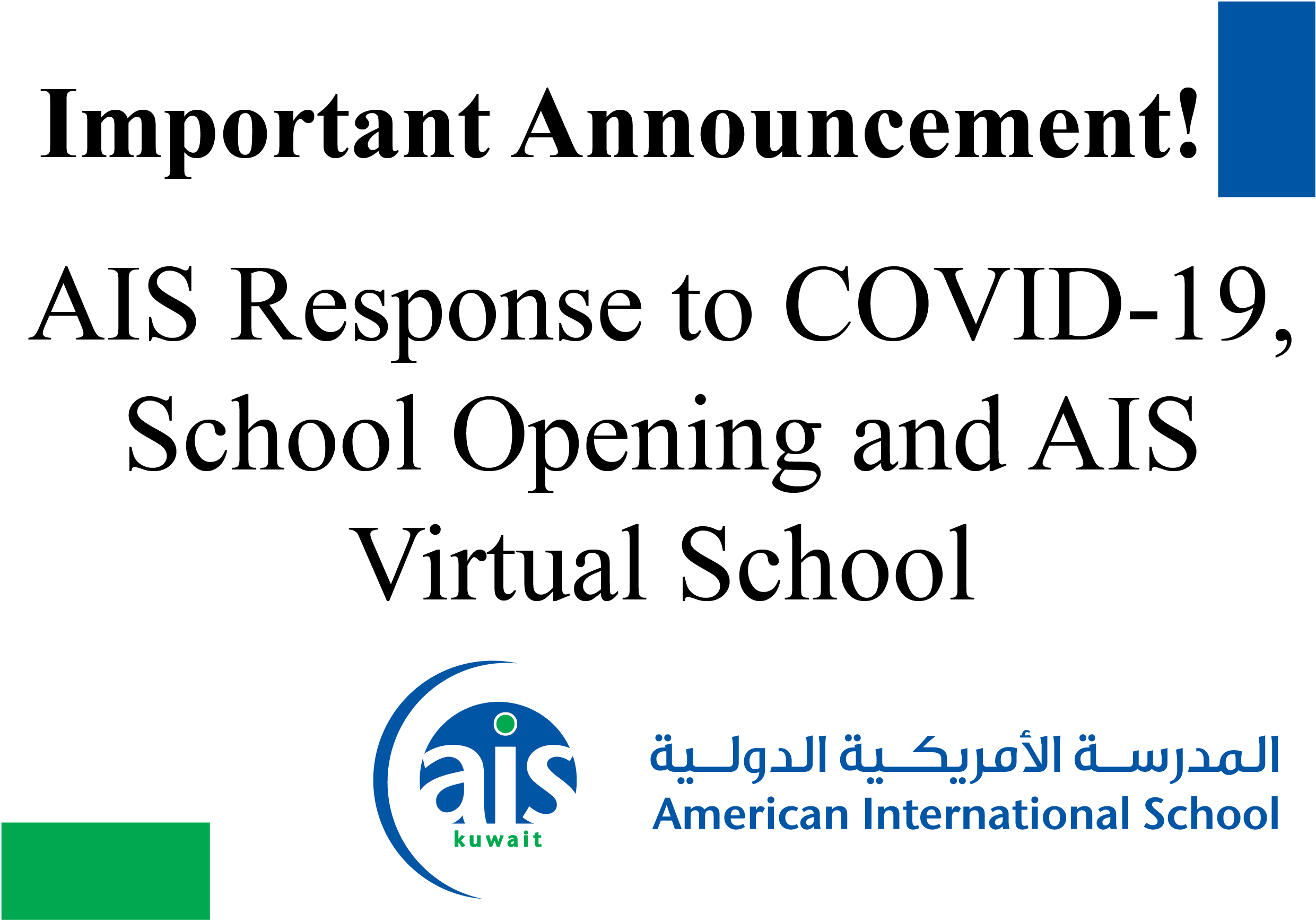 Important Announcement!

AIS Response to COVID-19, School Opening and AIS Virtual School

ais
kuwait

المدرسة الأمريكية الدولية
American International School